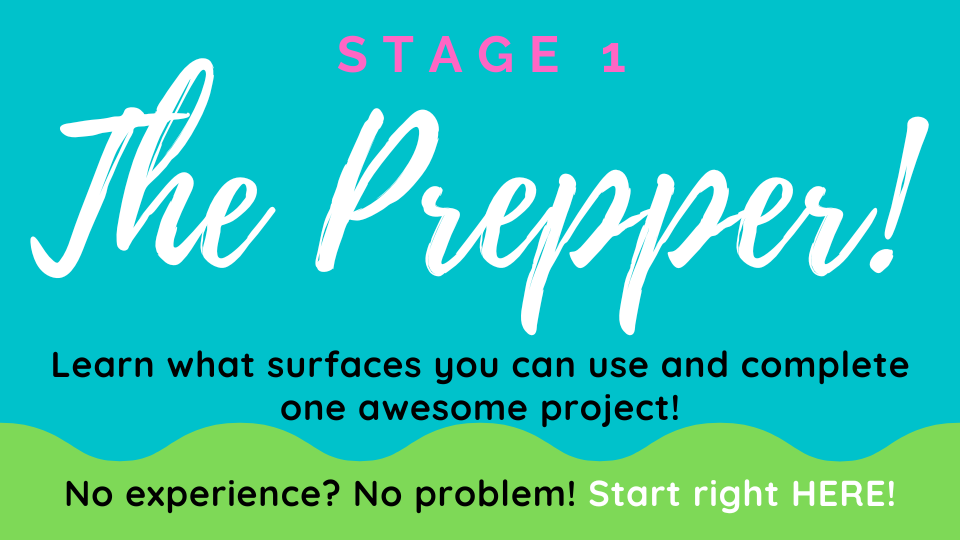 STAGE 1

The Prepper!

Learn what surfaces you can use and complete one awesome project!

No experience? No problem! Start right HERE!